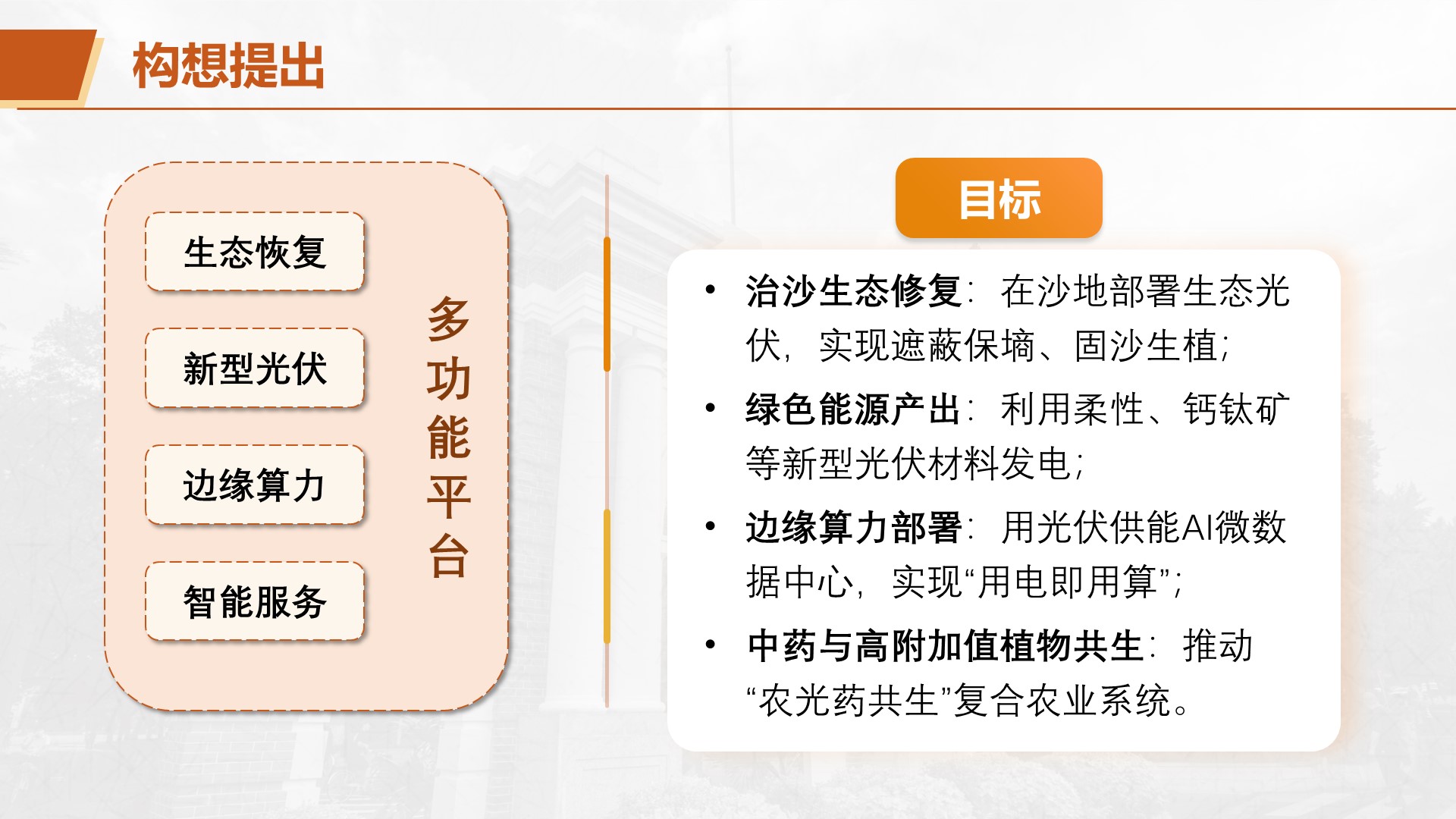 构想提出

生态恢复

新型光伏

边缘算力

智能服务

多功能平台

目标

• 治沙生态修复：在沙地部署生态光伏，实现遮蔽保墒、固沙生植；
• 绿色能源产出：利用柔性、钙钛矿等新型光伏材料发电；
• 边缘算力部署：用光伏供能AI微数据中心，实现“用电即用算”；
• 中药与高附加值植物共生：推动“农光药共生”复合农业系统。